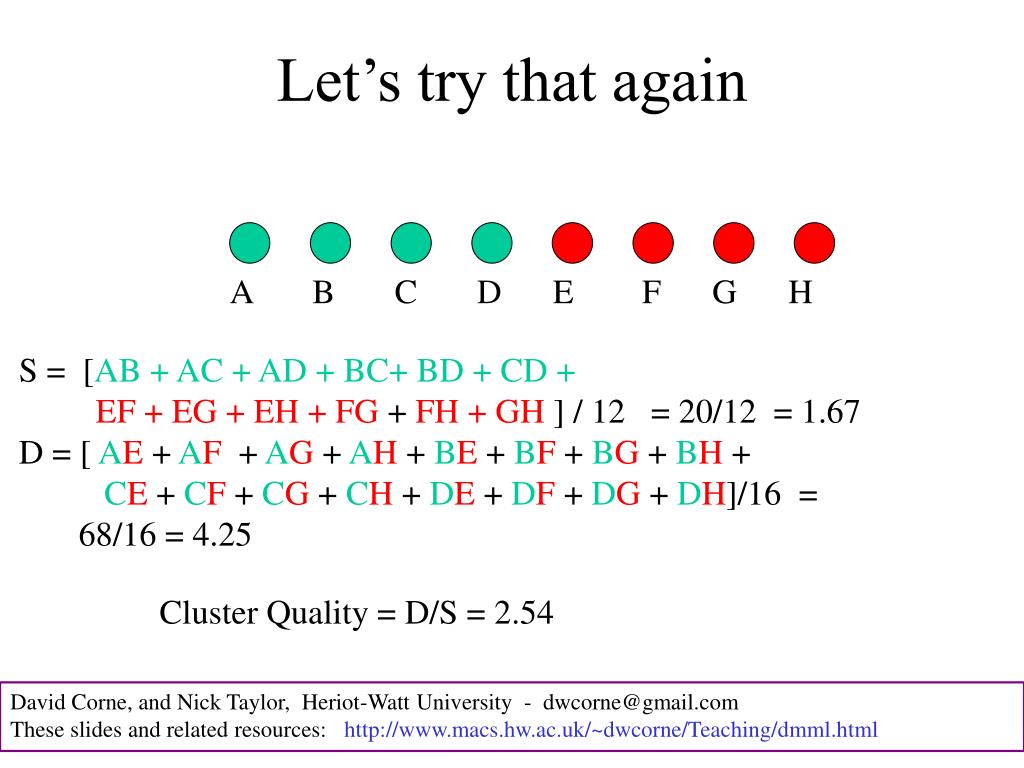 Let's try that again

A B C D E F G H

S = [AB + AC + AD + BC+ BD + CD + EF + EG + EH + FG + FH + GH ] / 12 = 20/12 = 1.67
D = [ AE + AF + AG + AH + BE + BF + BG + BH + CE + CF + CG + CH + DE + DF + DG + DH]/16 = 68/16 = 4.25

Cluster Quality = D/S = 2.54

David Corne, and Nick Taylor, Heriot-Watt University - dwcorne@gmail.com
These slides and related resources: http://www.macs.hw.ac.uk/~dwcorne/Teaching/dmml.html